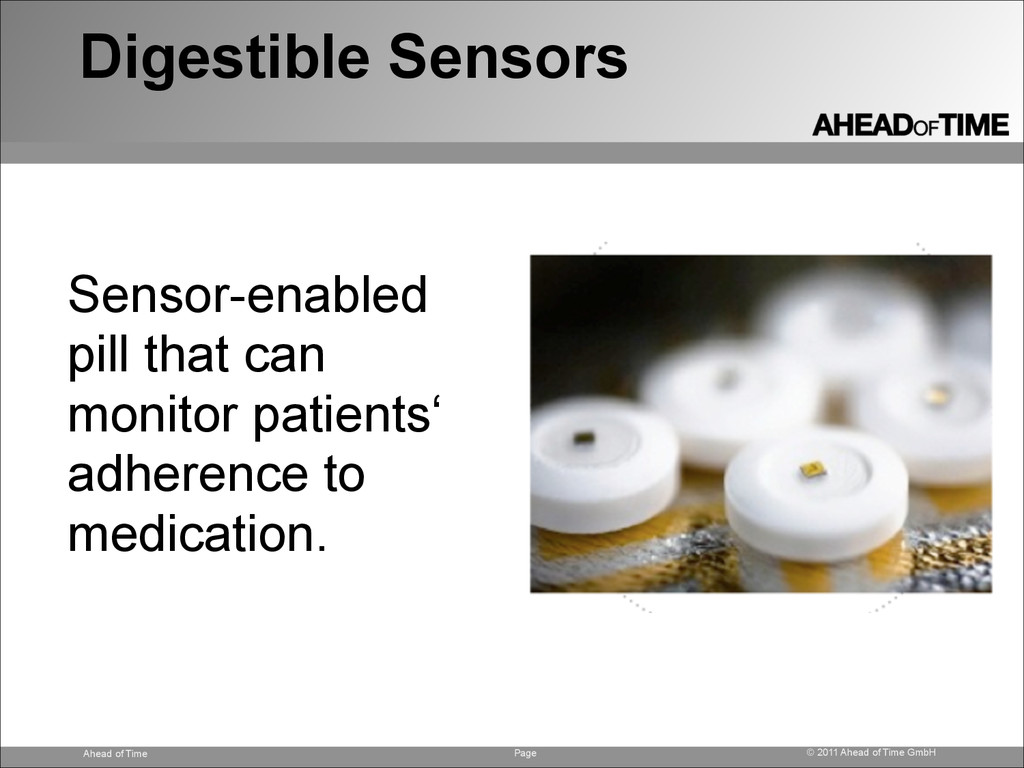 Digestible Sensors

AHEADOFTIME

Sensor-enabled pill that can monitor patients‘ adherence to medication.

Ahead of Time

Page

© 2011 Ahead of Time GmbH